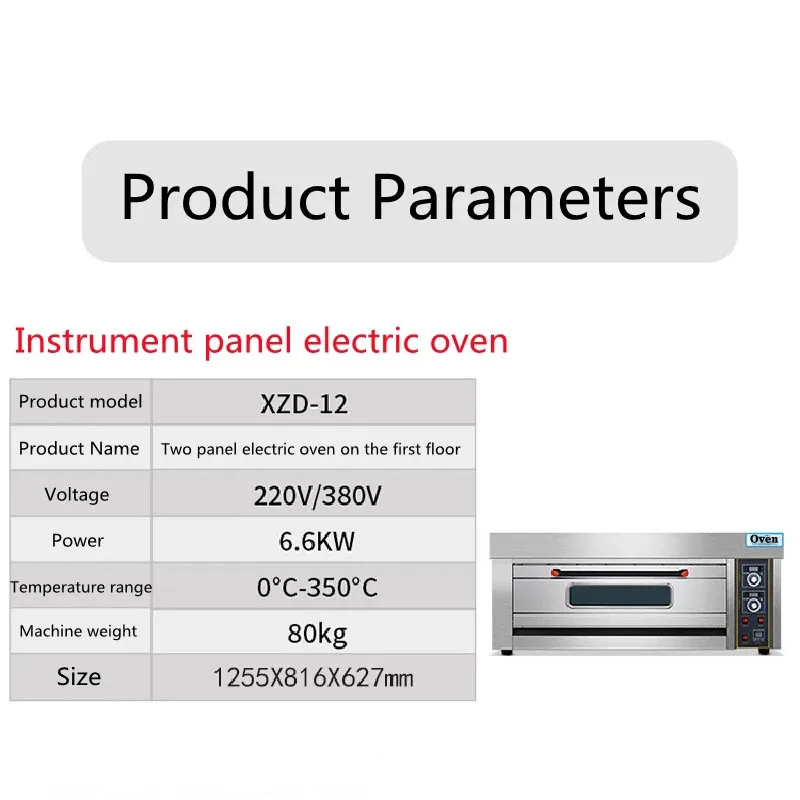 Product Parameters

Instrument panel electric oven

| Product model | XZD-12 |
|---|---|
| Product Name | Two panel electric oven on the first floor |
| Voltage | 220V/380V |
| Power | 6.6KW |
| Temperature range | 0°C-350°C |
| Machine weight | 80kg |
| Size | 1255X816X627mm |

Oven